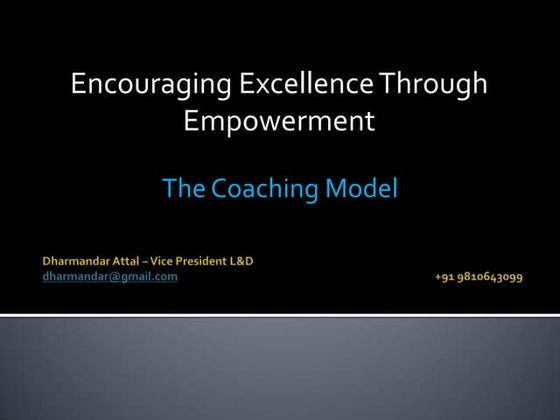 Encouraging Excellence Through Empowerment

The Coaching Model

Dharmandar Attal – Vice President L&D
dharmandar@gmail.com

+91 9810643099